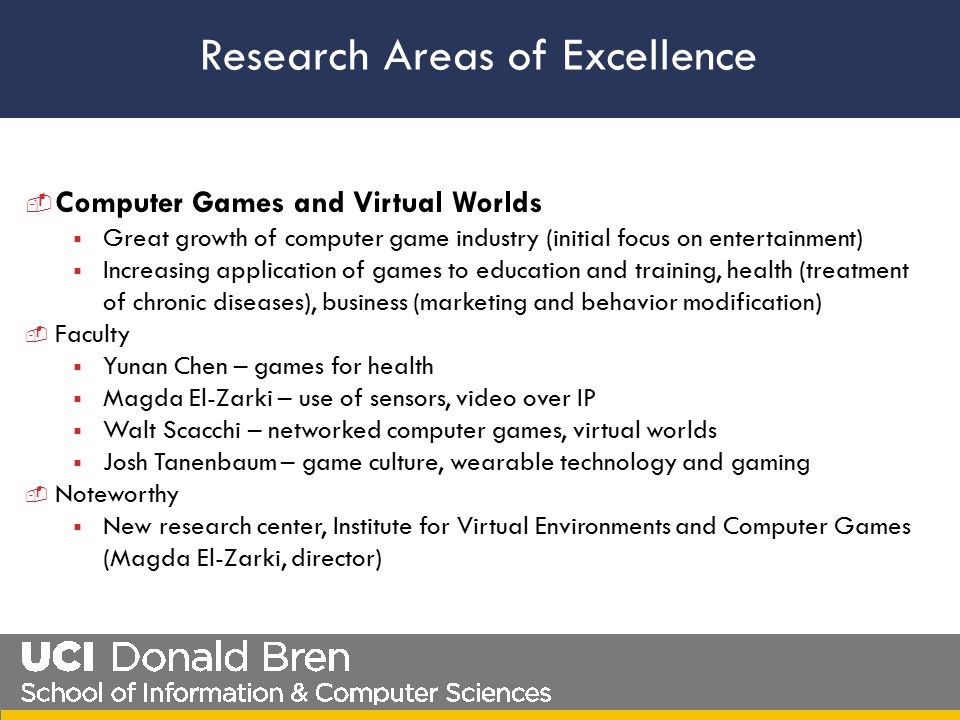 Research Areas of Excellence

Computer Games and Virtual Worlds
- Great growth of computer game industry (initial focus on entertainment)
- Increasing application of games to education and training, health (treatment of chronic diseases), business (marketing and behavior modification)

Faculty
- Yunan Chen – games for health
- Magda El-Zarki – use of sensors, video over IP
- Walt Scacchi – networked computer games, virtual worlds
- Josh Tanenbaum – game culture, wearable technology and gaming

Noteworthy
- New research center, Institute for Virtual Environments and Computer Games (Magda El-Zarki, director)

UCI Donald Bren
School of Information & Computer Sciences